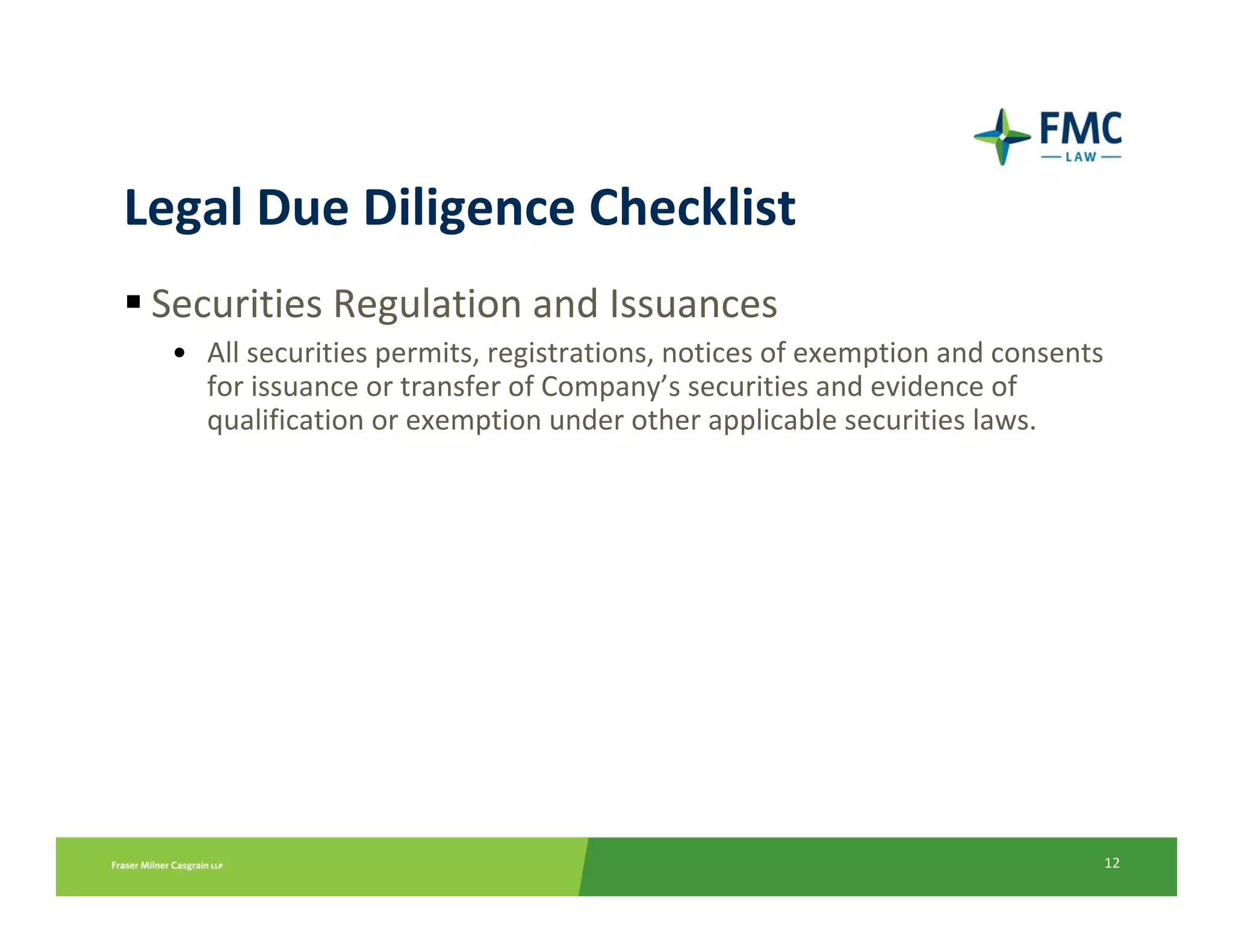 FMC
LAW

Legal Due Diligence Checklist

▪ Securities Regulation and Issuances

• All securities permits, registrations, notices of exemption and consents for issuance or transfer of Company's securities and evidence of qualification or exemption under other applicable securities laws.

Fraser Milner Casgrain LLP

12